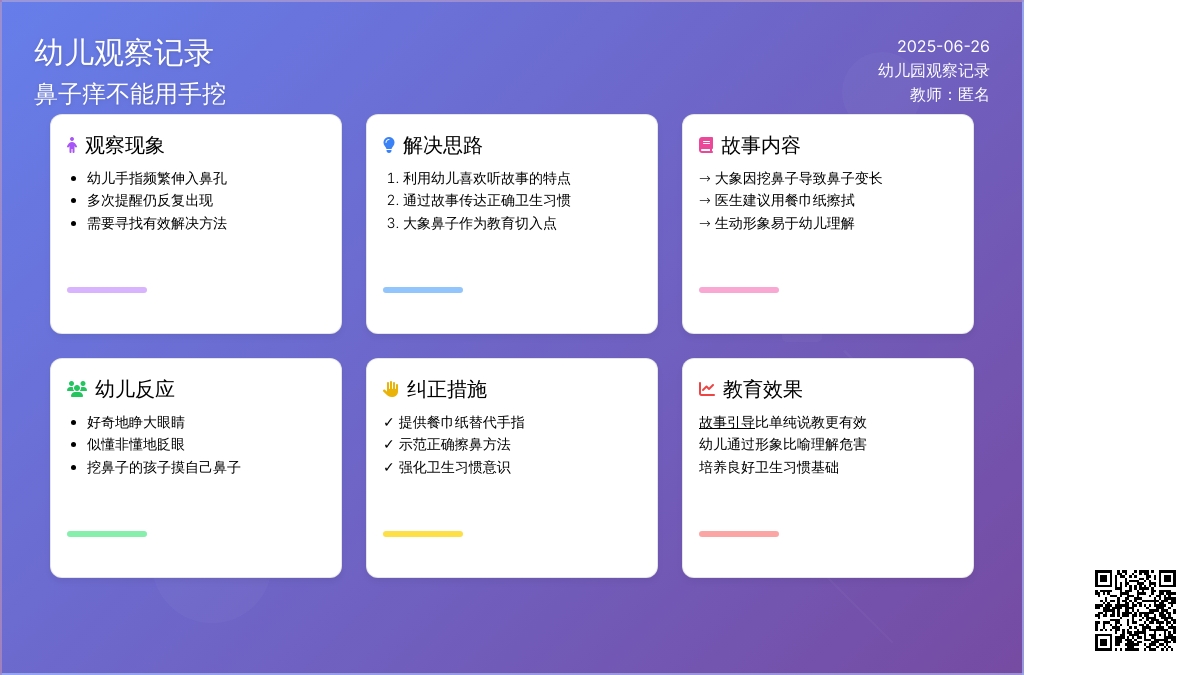 幼儿观察记录
鼻子痒不能用手挖

2025-06-26
幼儿园观察记录
教师：匿名

观察现象
- 幼儿手指频繁伸入鼻孔
- 多次提醒仍反复出现
- 需要寻找有效解决方法

解决思路
1. 利用幼儿喜欢听故事的特点
2. 通过故事传达正确卫生习惯
3. 大象鼻子作为教育切入点

故事内容
→ 大象因挖鼻子导致鼻子变长
→ 医生建议用餐巾纸擦拭
→ 生动形象易于幼儿理解

幼儿反应
- 好奇地睁大眼睛
- 似懂非懂地眨眼
- 挖鼻子的孩子摸自己鼻子

纠正措施
✓ 提供餐巾纸替代手指
✓ 示范正确擦鼻方法
✓ 强化卫生习惯意识

教育效果
故事引导比单纯说教更有效
幼儿通过形象比喻理解危害
培养良好卫生习惯基础